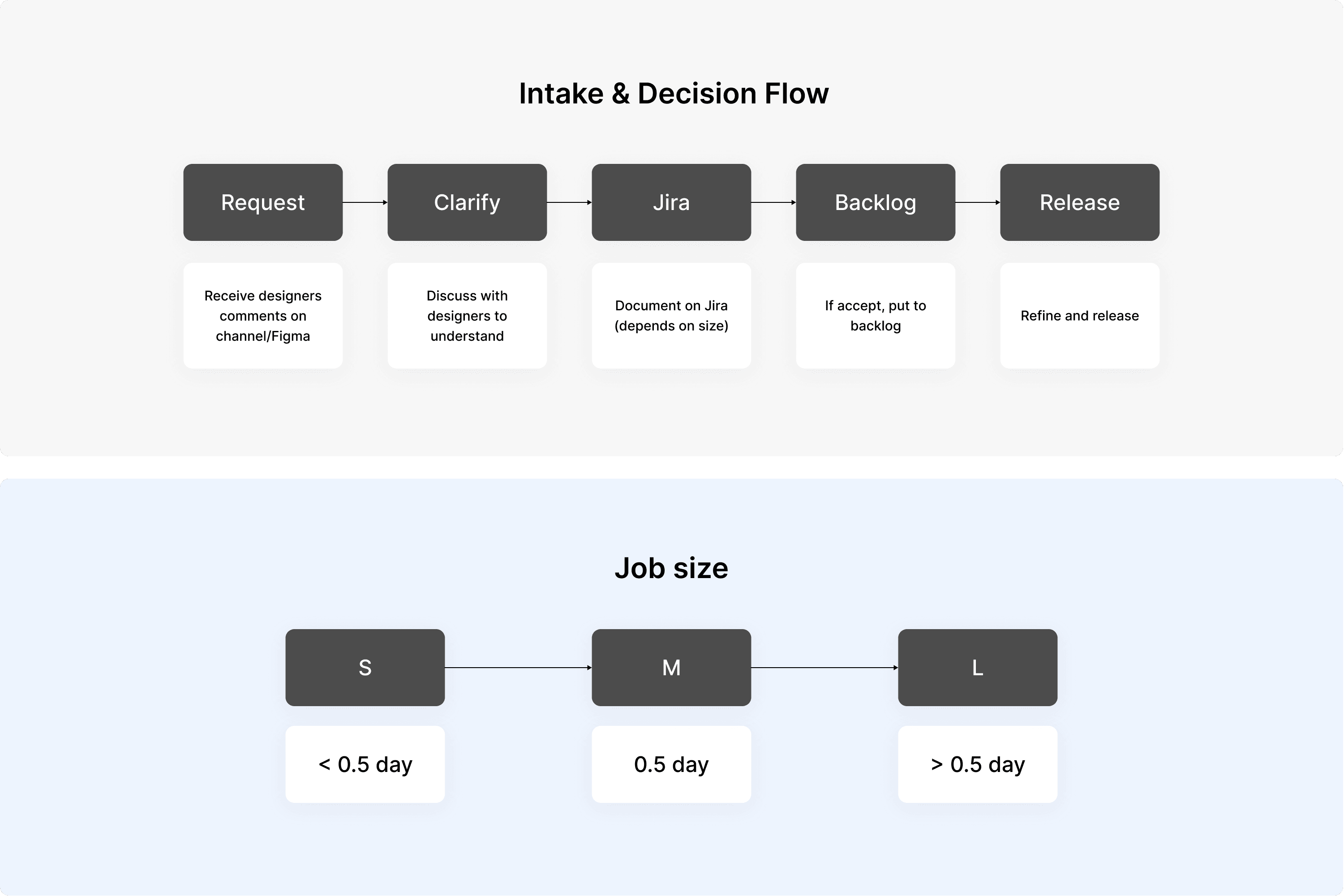 Intake & Decision Flow

Request

Clarify

Jira

Backlog

Release

Receive designers comments on channel/Figma

Discuss with designers to understand

Document on Jira (depends on size)

If accept, put to backlog

Refine and release

Job size

S

M

L

< 0.5 day

0.5 day

> 0.5 day